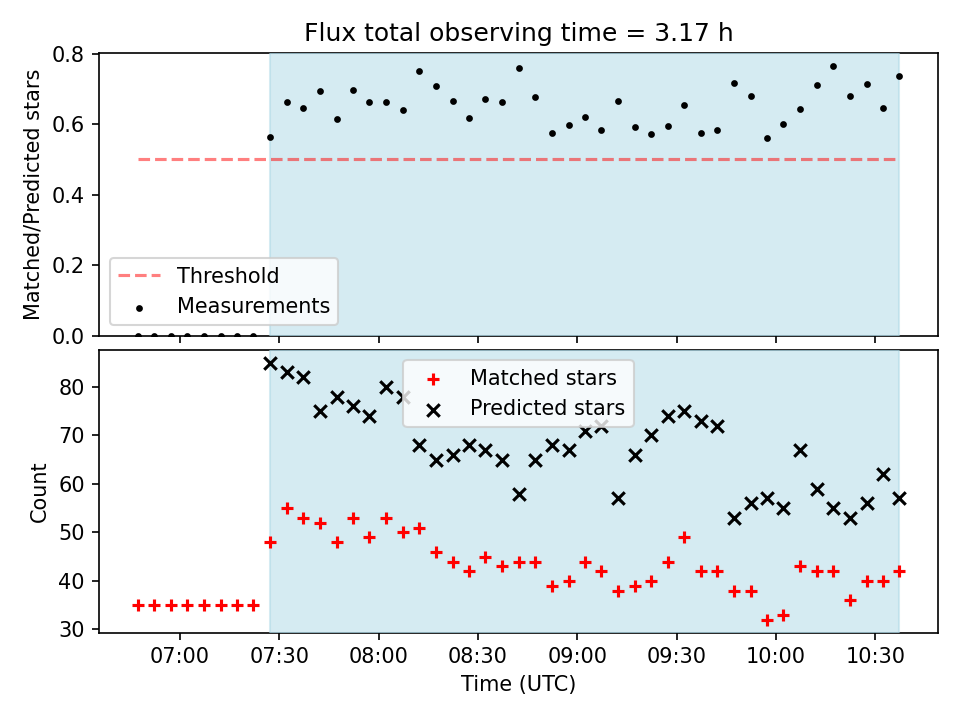 Flux total observing time = 3.17 h

Matched/Predicted stars

0.8
0.6
0.4
0.2
0.0

Threshold
Measurements

Count

80
70
60
50
40
30

Matched stars
Predicted stars

07:00
07:30
08:00
08:30
09:00
09:30
10:00
10:30

Time (UTC)